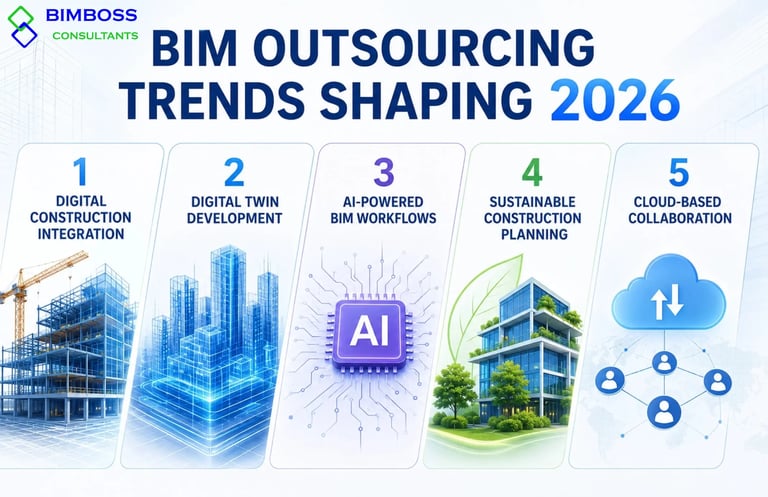 BIMBOSS
CONSULTANTS

BIM OUTSOURCING TRENDS SHAPING 2026

1
DIGITAL CONSTRUCTION INTEGRATION

2
DIGITAL TWIN DEVELOPMENT

3
AI-POWERED BIM WORKFLOWS

AI

4
SUSTAINABLE CONSTRUCTION PLANNING

5
CLOUD-BASED COLLABORATION